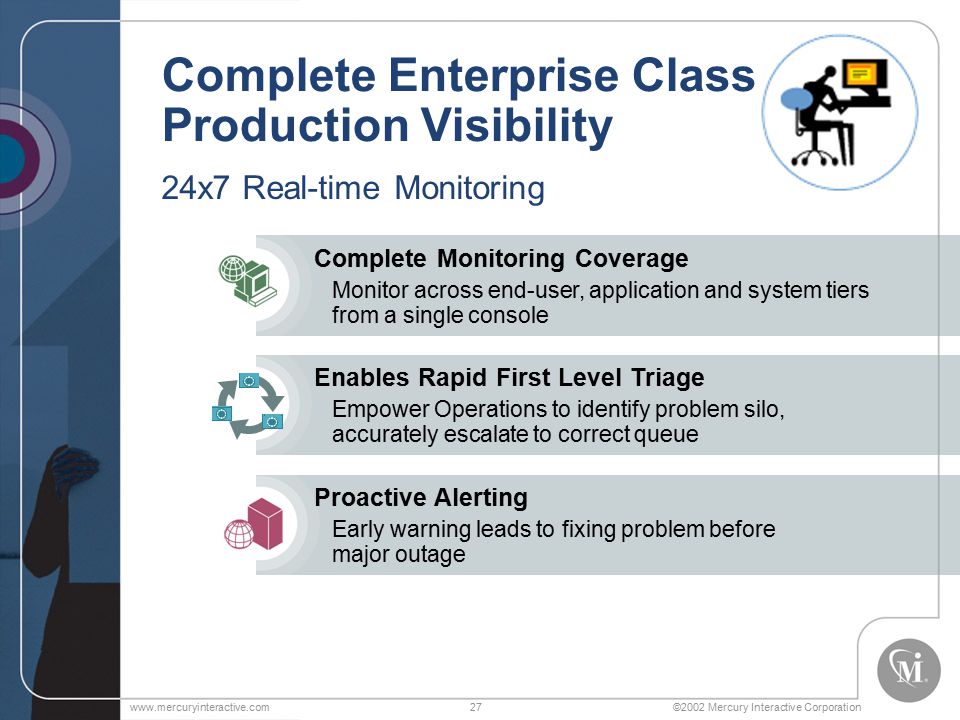 Complete Enterprise Class Production Visibility

24x7 Real-time Monitoring

Complete Monitoring Coverage
Monitor across end-user, application and system tiers from a single console

Enables Rapid First Level Triage
Empower Operations to identify problem silo, accurately escalate to correct queue

Proactive Alerting
Early warning leads to fixing problem before major outage

www.mercuryinteractive.com 27 ©2002 Mercury Interactive Corporation